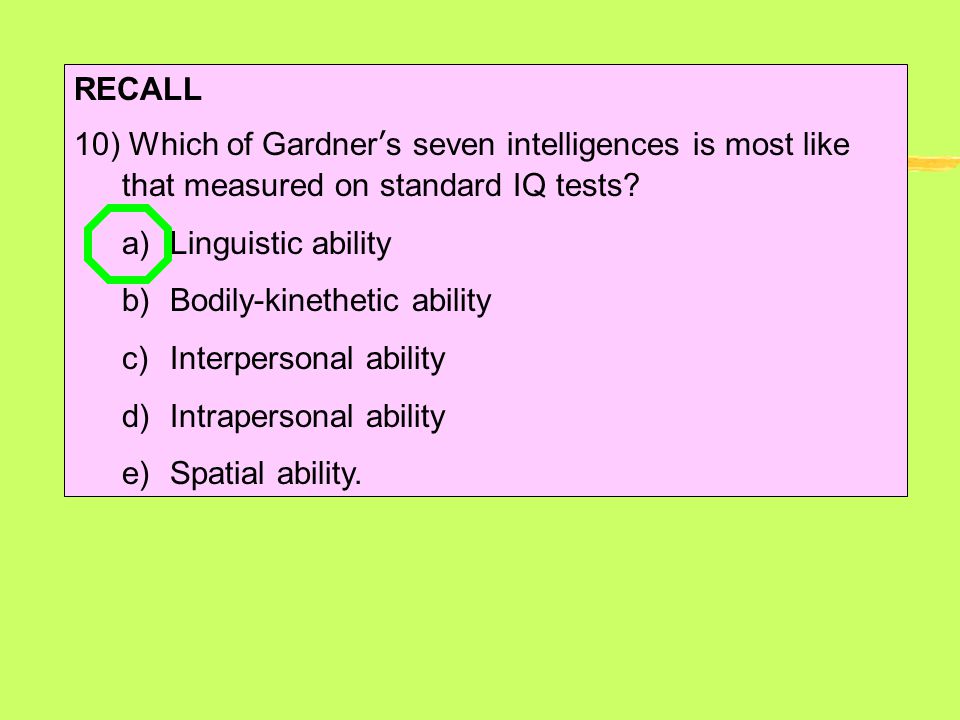 RECALL

10) Which of Gardner's seven intelligences is most like that measured on standard IQ tests?

a) Linguistic ability
b) Bodily-kinethetic ability
c) Interpersonal ability
d) Intrapersonal ability
e) Spatial ability.